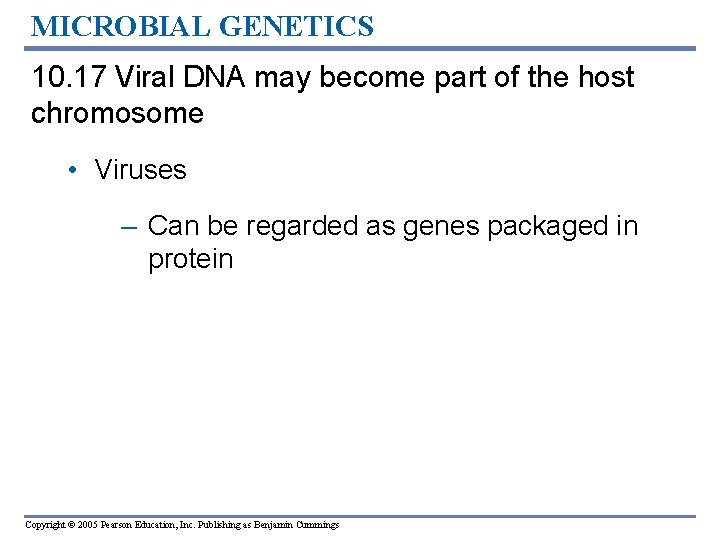 MICROBIAL GENETICS

10.17 Viral DNA may become part of the host chromosome

• Viruses

– Can be regarded as genes packaged in protein

Copyright © 2005 Pearson Education, Inc. Publishing as Benjamin Cummings